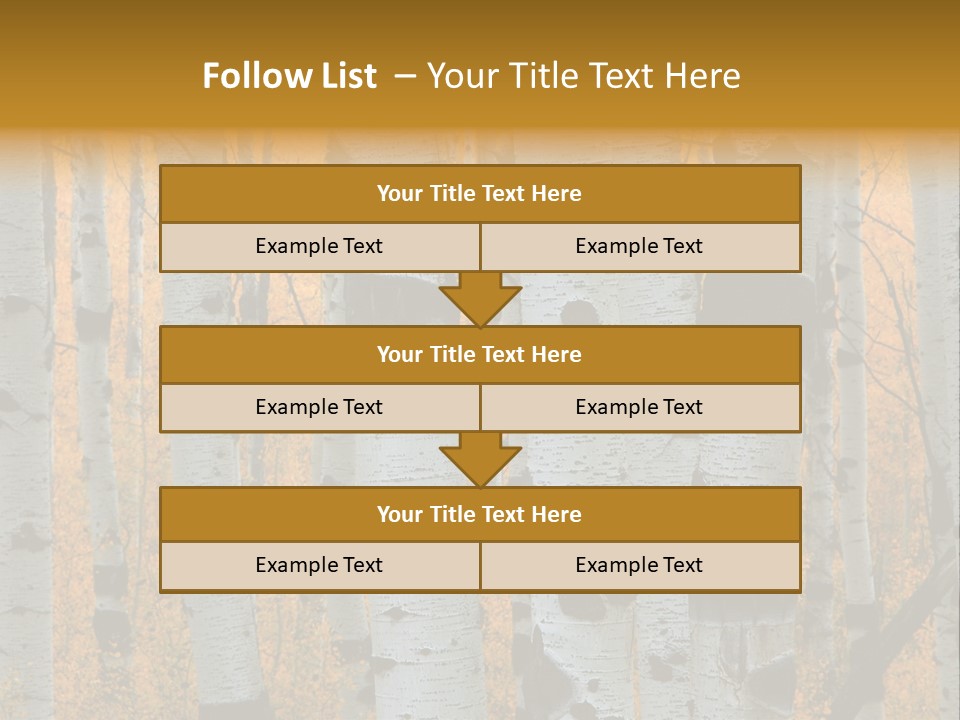 Follow List – Your Title Text Here

Your Title Text Here

Example Text

Example Text

Your Title Text Here

Example Text

Example Text

Your Title Text Here

Example Text

Example Text